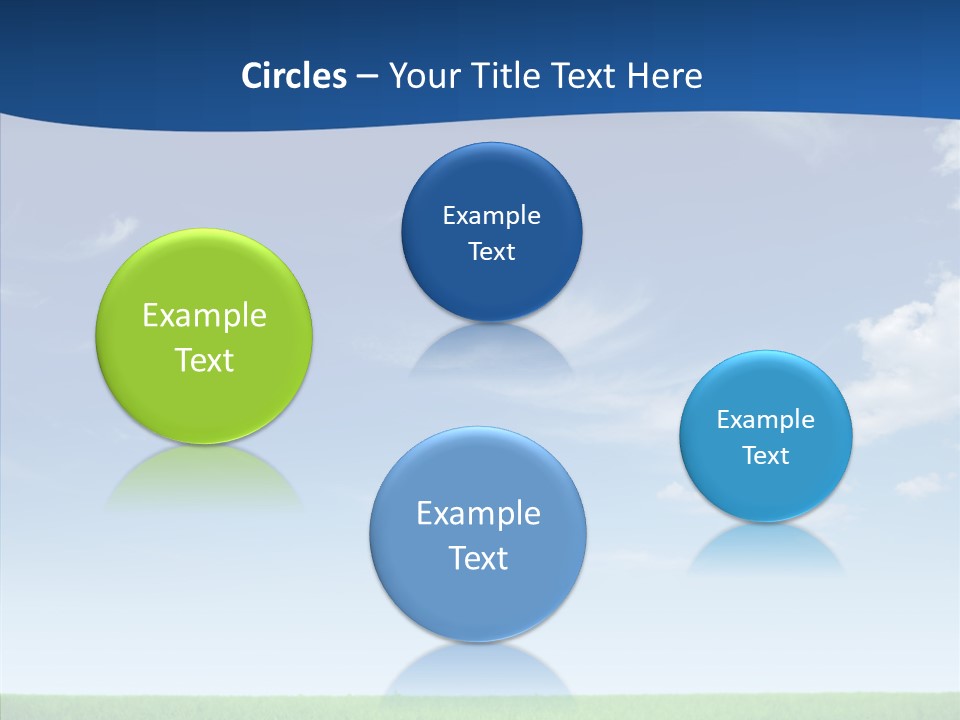 Circles – Your Title Text Here

Example Text

Example Text

Example Text

Example Text